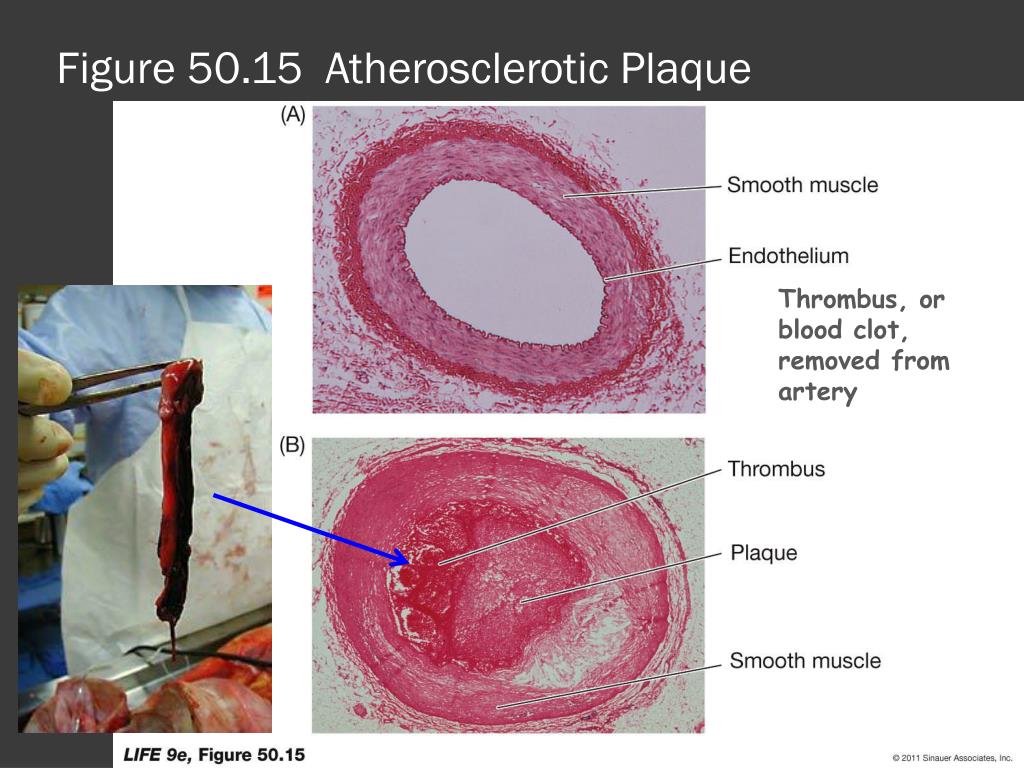 Figure 50.15 Atherosclerotic Plaque

(A)

Smooth muscle

Endothelium

Thrombus, or blood clot, removed from artery

(B)

Thrombus

Plaque

Smooth muscle

LIFE 9e, Figure 50.15

© 2011 Sinauer Associates, Inc.